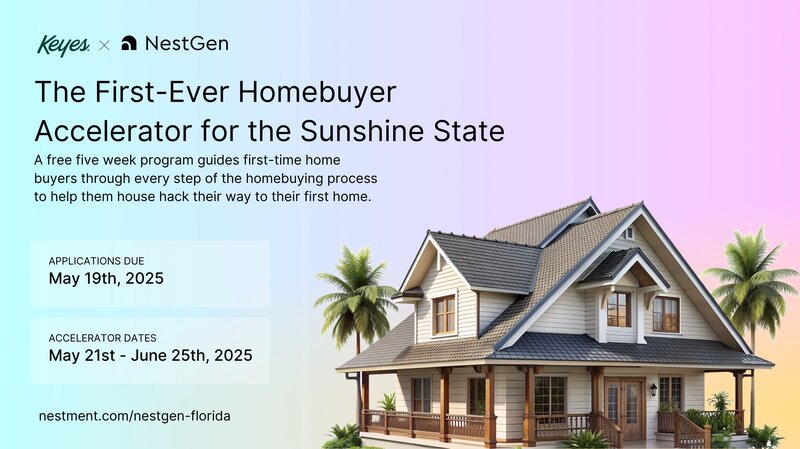 Keyes × NestGen

The First-Ever Homebuyer Accelerator for the Sunshine State

A free five week program guides first-time home buyers through every step of the homebuying process to help them house hack their way to their first home.

APPLICATIONS DUE
May 19th, 2025

ACCELERATOR DATES
May 21st - June 25th, 2025

nestment.com/nestgen-florida